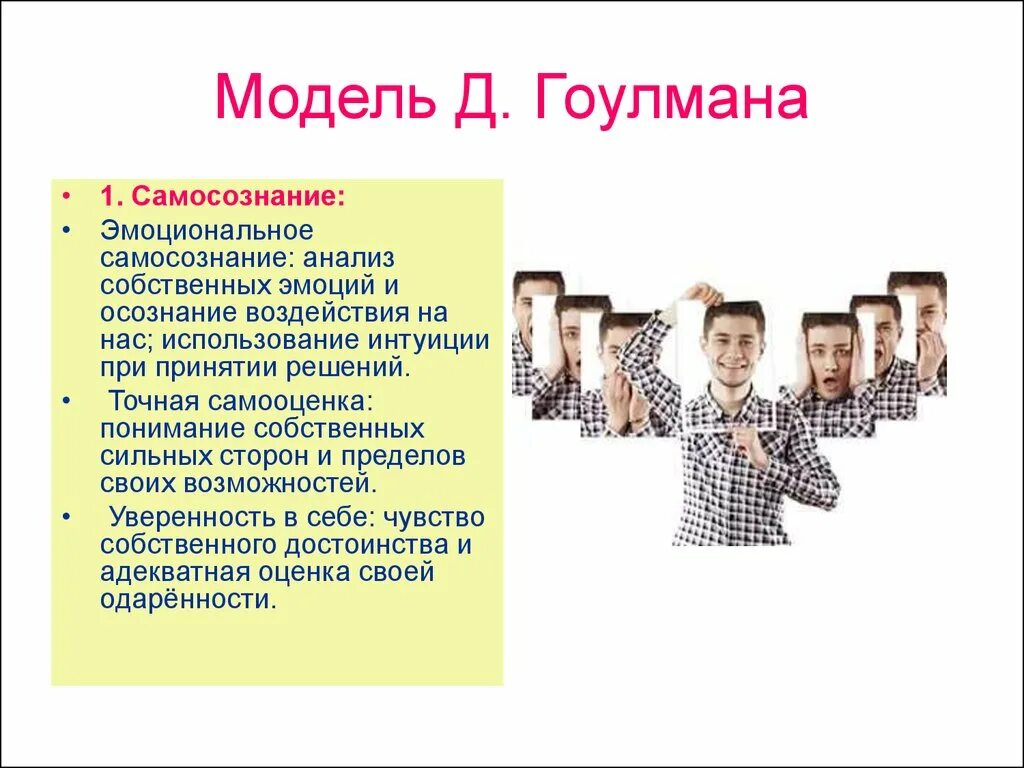 Модель Д. Гоулмана

• 1. Самосознание:

• Эмоциональное самосознание: анализ собственных эмоций и осознание воздействия на нас; использование интуиции при принятии решений.

• Точная самооценка: понимание собственных сильных сторон и пределов своих возможностей.

• Уверенность в себе: чувство собственного достоинства и адекватная оценка своей одарённости.